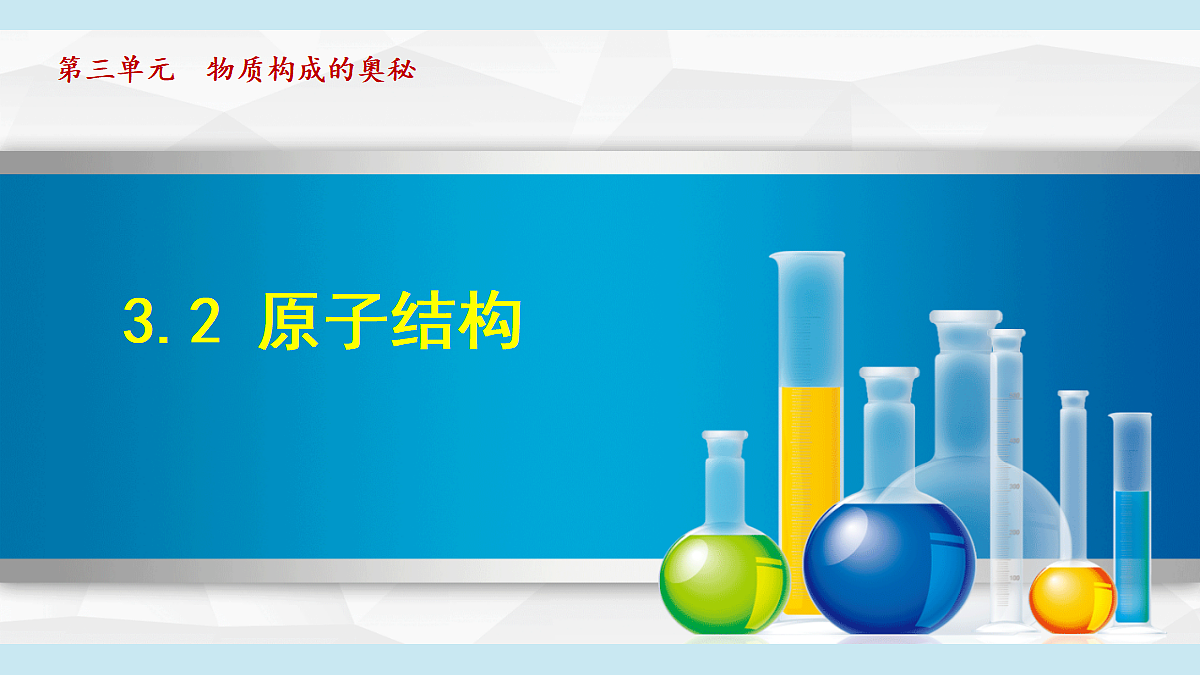 第三单元　物质构成的奥秘

3.2 原子结构